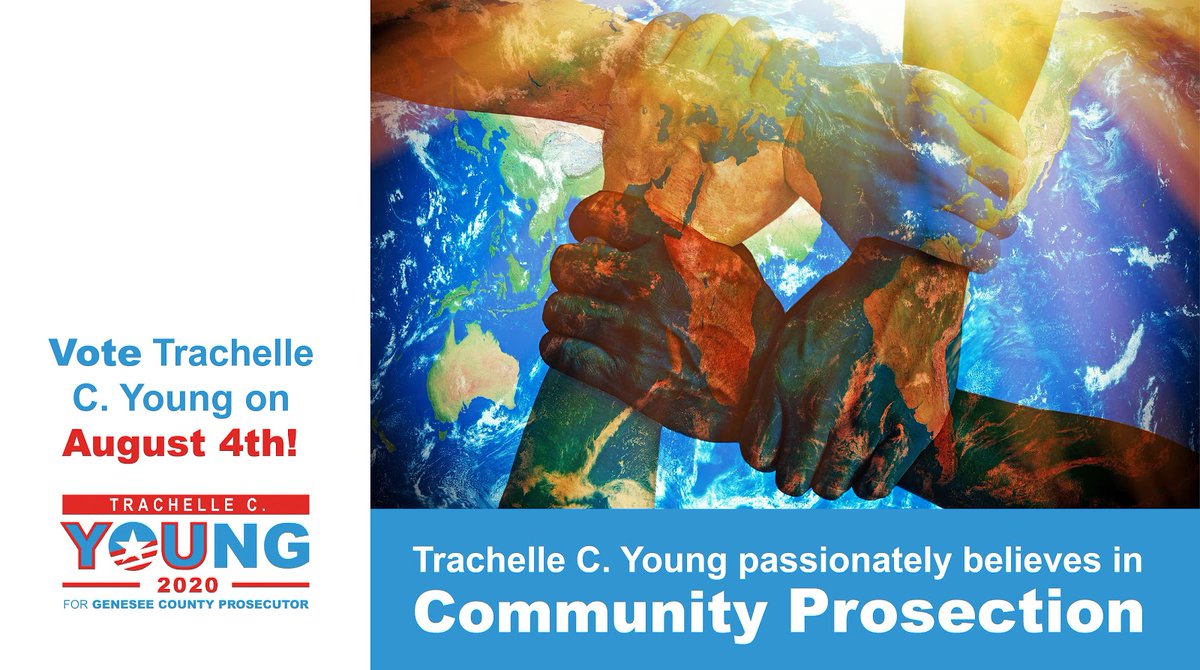 Vote Trachelle C. Young on August 4th!

TRACHELLE C.
YOUNG
2020
FOR GENESEE COUNTY PROSECUTOR

Trachelle C. Young passionately believes in
Community Prosection